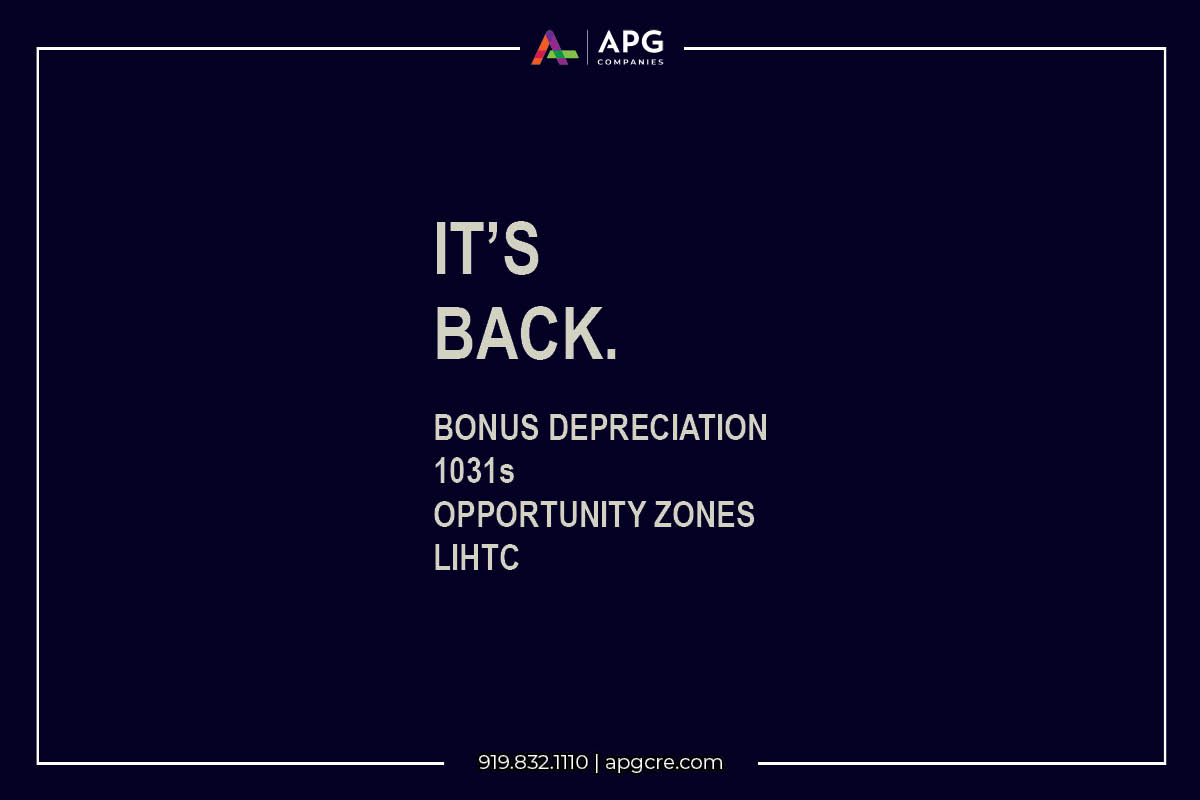 APG
COMPANIES

IT'S
BACK.

BONUS DEPRECIATION
1031s
OPPORTUNITY ZONES
LIHTC

919.832.1110 | apgcre.com